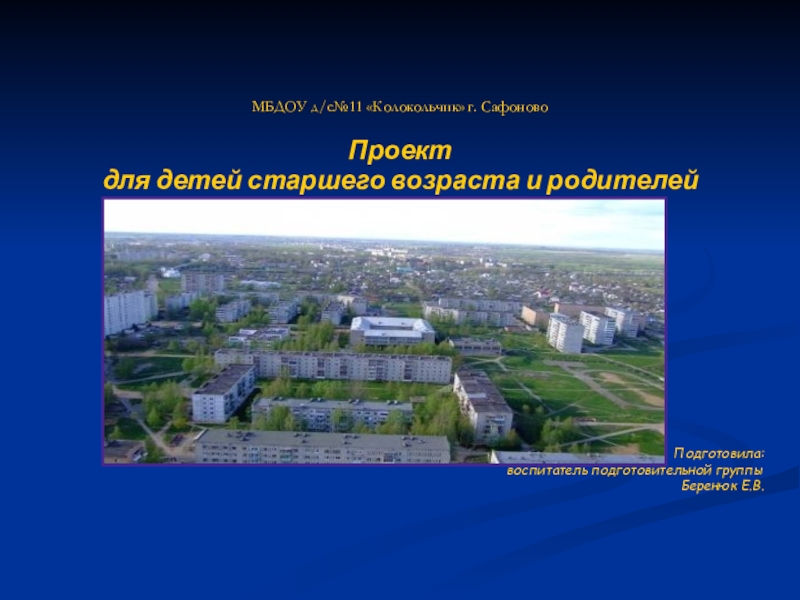 МБДОУ д/с№11 «Колокольчик» г. Сафоново

Проект
для детей старшего возраста и родителей

Подготовила:
воспитатель подготовительной группы
Беренюк Е.В.